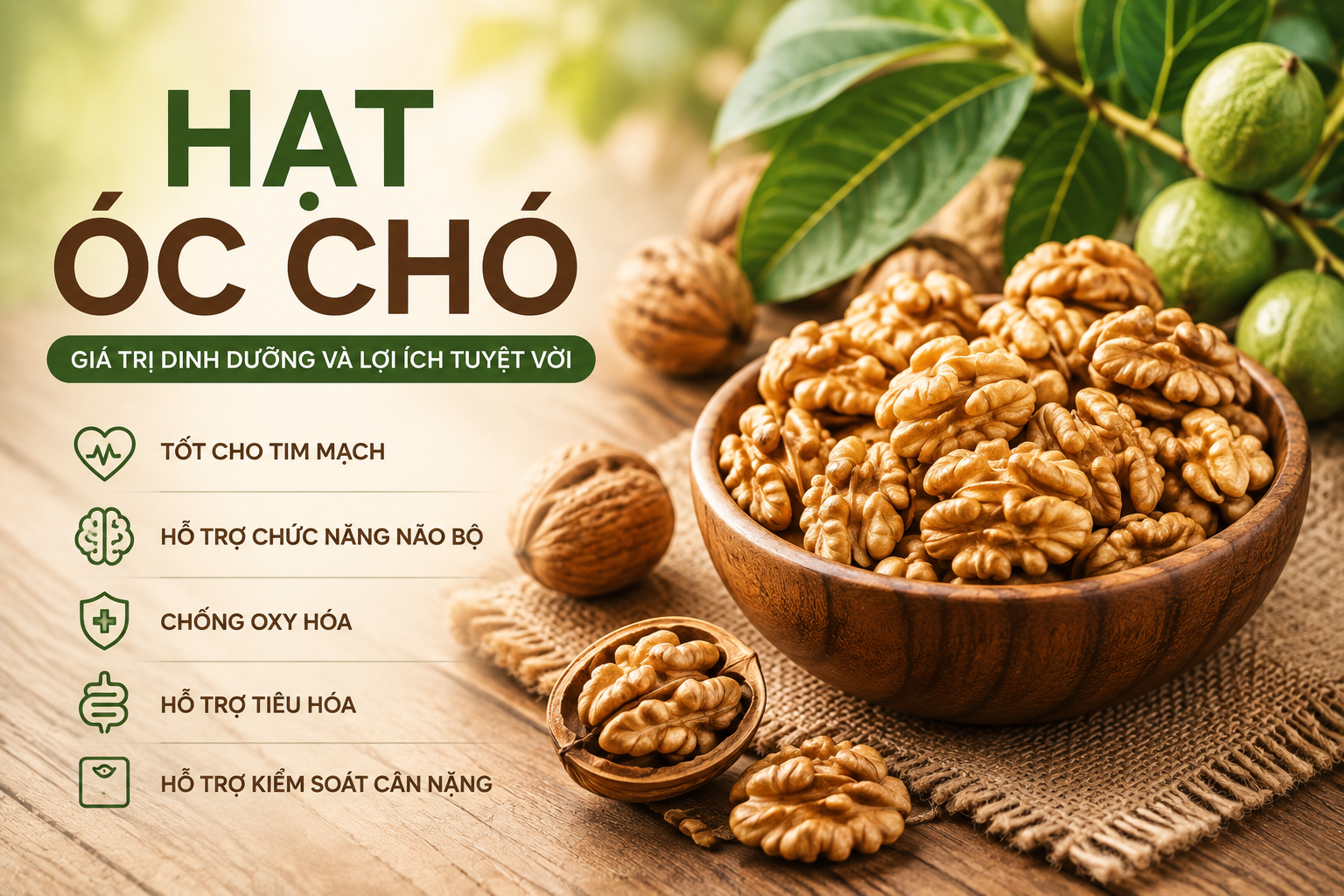 HẠT
ÓC CHÓ

GIÁ TRỊ DINH DƯỠNG VÀ LỢI ÍCH TUYỆT VỜI

TỐT CHO TIM MẠCH

HỖ TRỢ CHỨC NĂNG NÃO BỘ

CHỐNG OXY HÓA

HỖ TRỢ TIÊU HÓA

HỖ TRỢ KIỂM SOÁT CÂN NẶNG